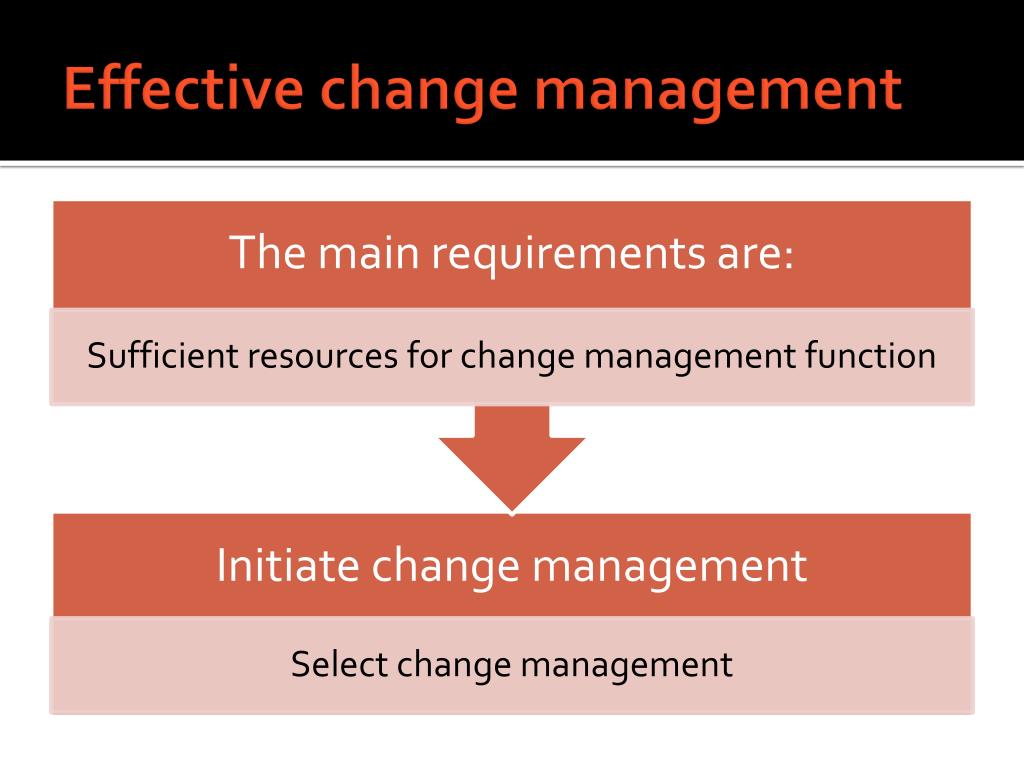 Effective change management

The main requirements are:

Sufficient resources for change management function

Initiate change management

Select change management